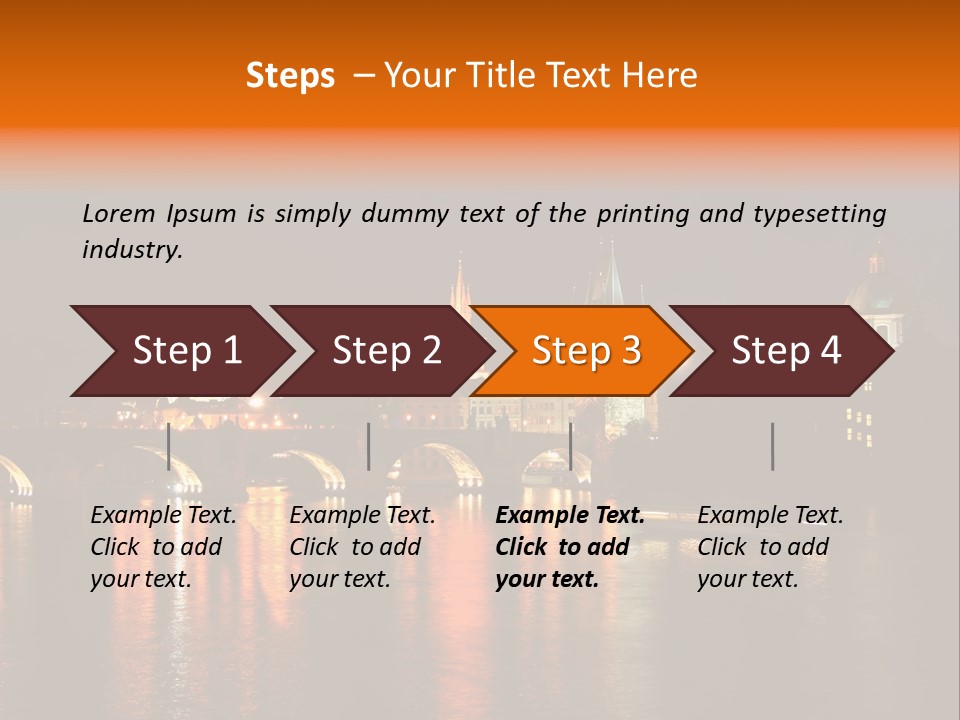 Steps – Your Title Text Here

Lorem Ipsum is simply dummy text of the printing and typesetting industry.

Step 1

Step 2

Step 3

Step 4

Example Text. Click to add your text.

Example Text. Click to add your text.

Example Text. Click to add your text.

Example Text. Click to add your text.